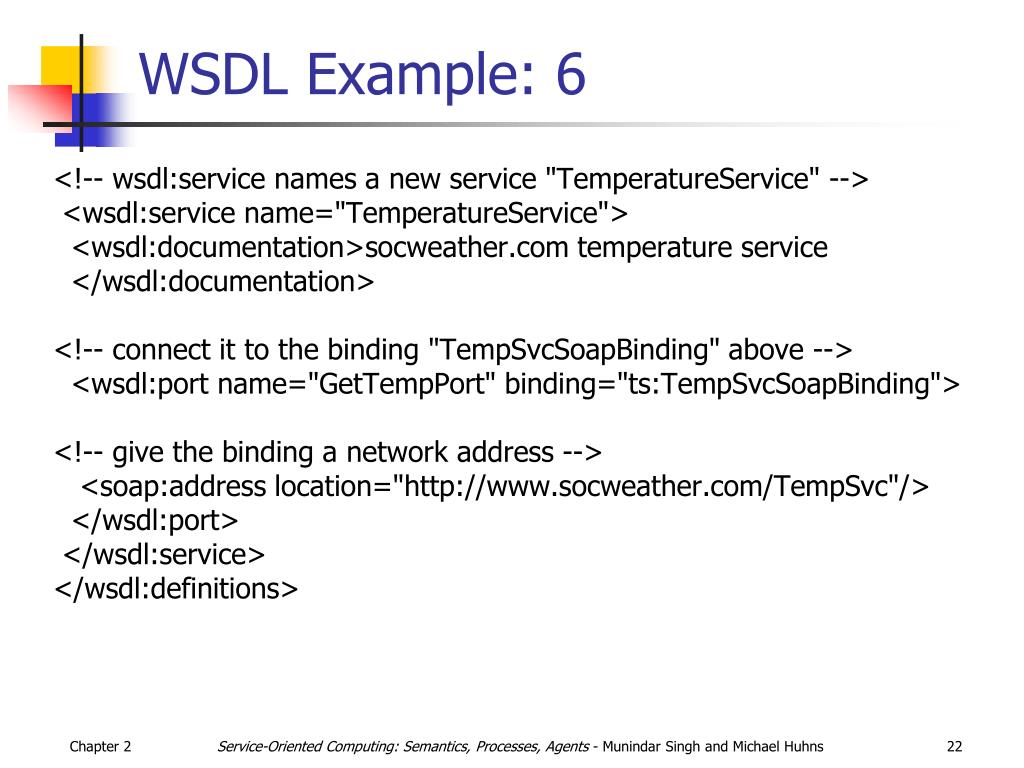 WSDL Example: 6

<!-- wsdl:service names a new service "TemperatureService" -->
<wsdl:service name="TemperatureService">
<wsdl:documentation>socweather.com temperature service
</wsdl:documentation>

<!-- connect it to the binding "TempSvcSoapBinding" above -->
<wsdl:port name="GetTempPort" binding="ts:TempSvcSoapBinding">

<!-- give the binding a network address -->
<soap:address location="http://www.socweather.com/TempSvc"/>
</wsdl:port>
</wsdl:service>
</wsdl:definitions>

Chapter 2

Service-Oriented Computing: Semantics, Processes, Agents - Munindar Singh and Michael Huhns

22